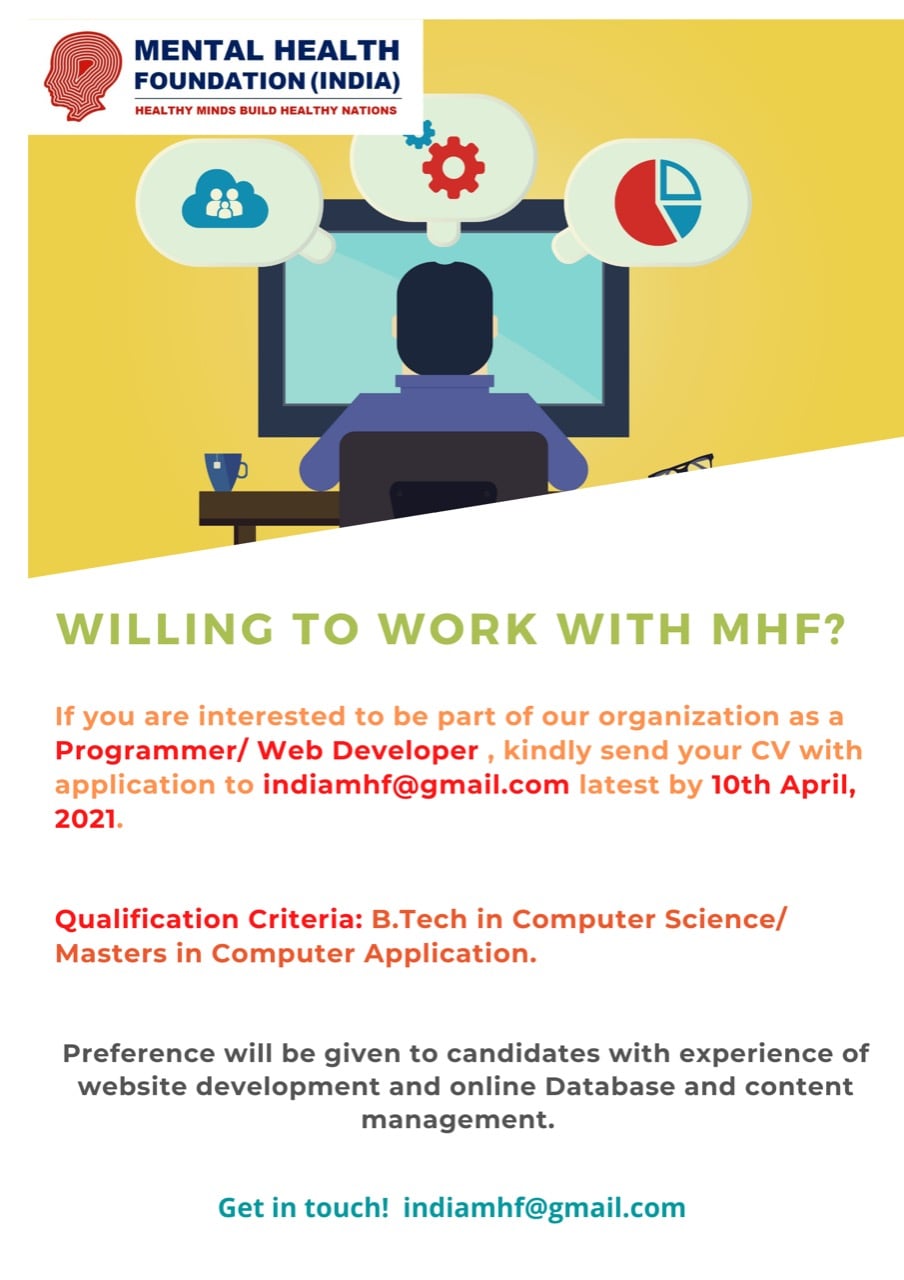 MENTAL HEALTH FOUNDATION (INDIA)
HEALTHY MINDS BUILD HEALTHY NATIONS

WILLING TO WORK WITH MHF?

If you are interested to be part of our organization as a Programmer/ Web Developer , kindly send your CV with application to indiamhf@gmail.com latest by 10th April, 2021.

Qualification Criteria: B.Tech in Computer Science/ Masters in Computer Application.

Preference will be given to candidates with experience of website development and online Database and content management.

Get in touch! indiamhf@gmail.com